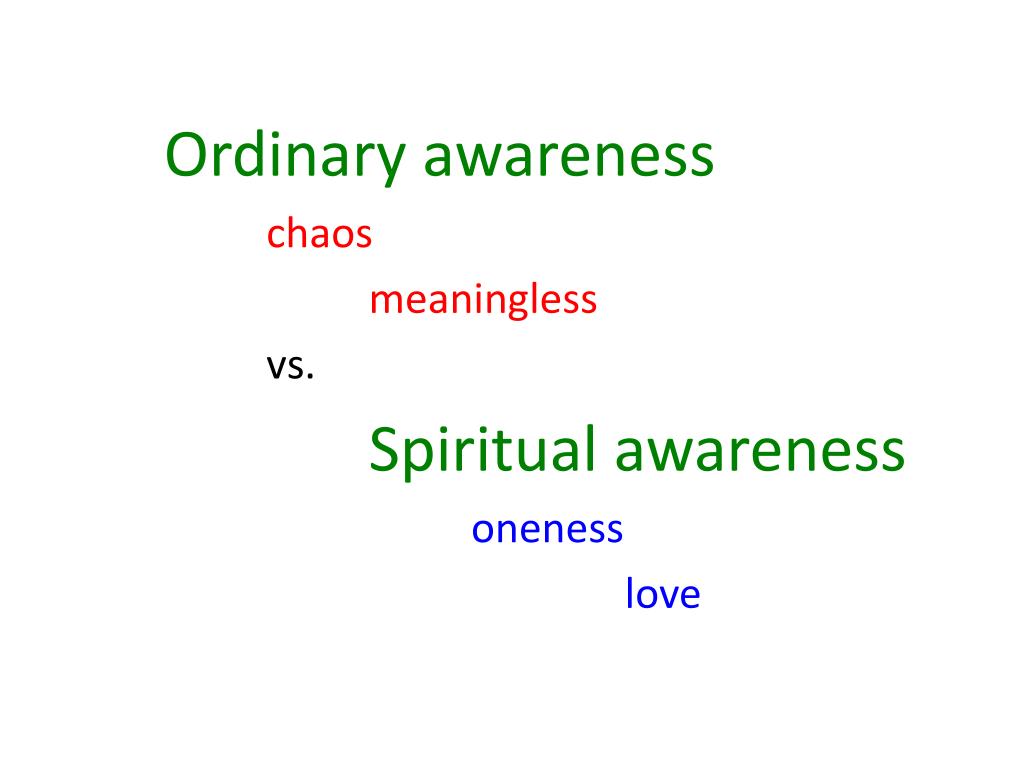 Ordinary awareness

chaos

meaningless

vs.

Spiritual awareness

oneness

love